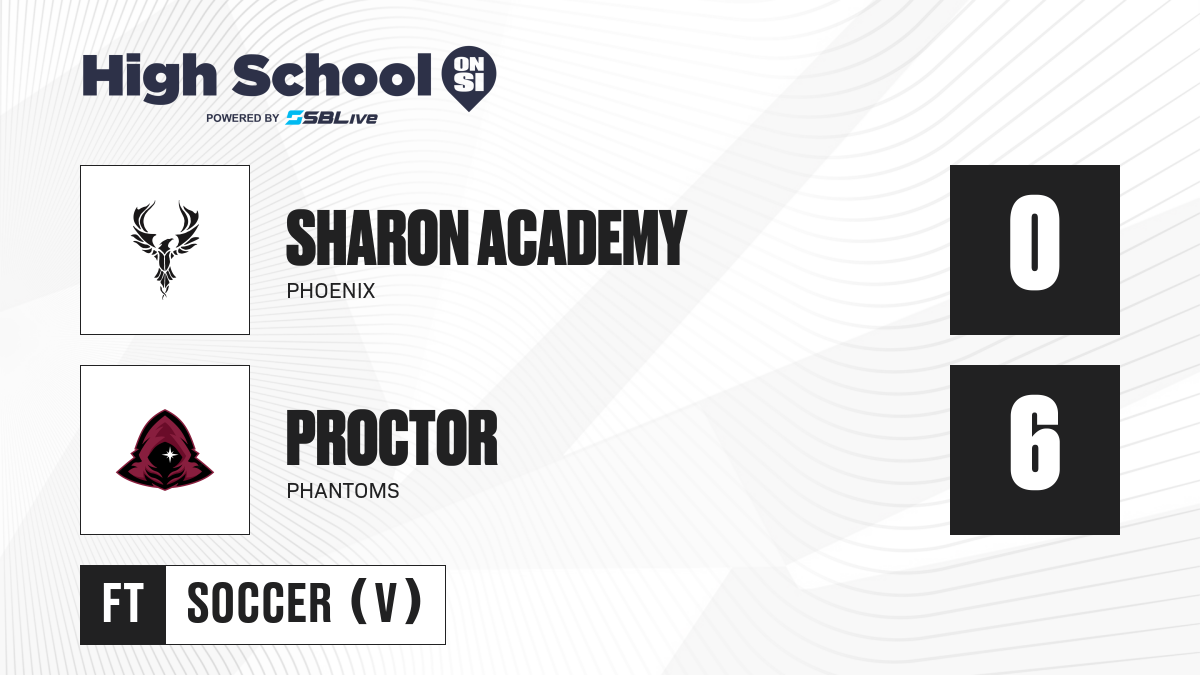 High School ON SI
POWERED BY SBLive

SHARON ACADEMY
PHOENIX
0

PROCTOR
PHANTOMS
6

FT SOCCER (V)